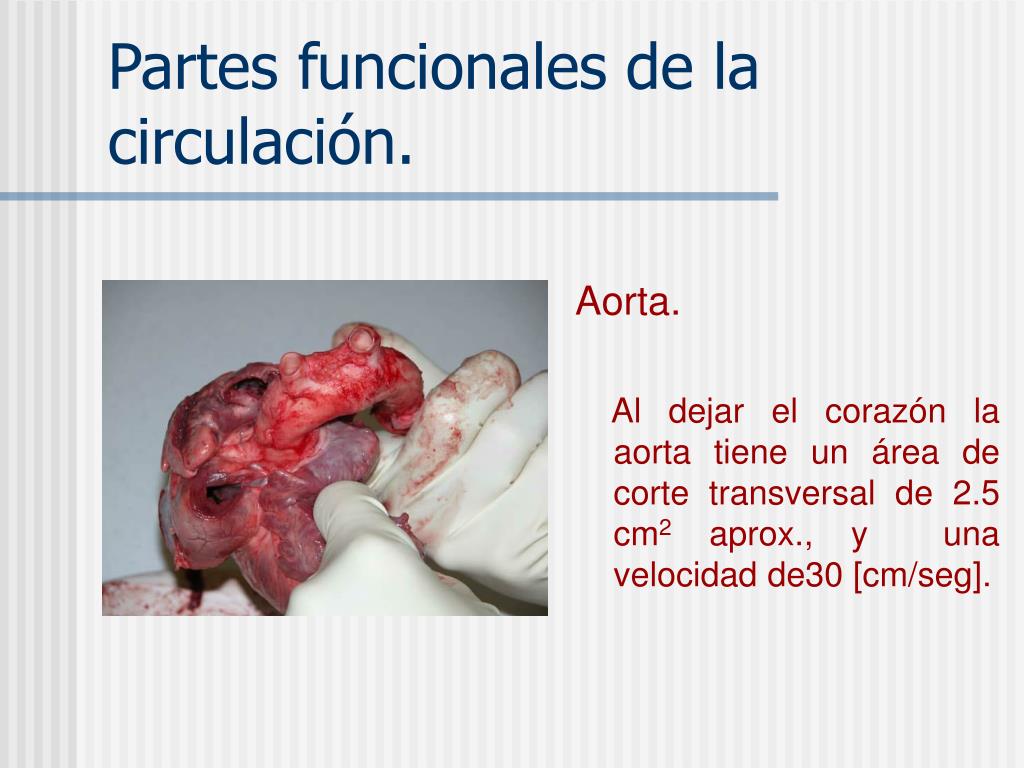 Partes funcionales de la circulación.

Aorta.

Al dejar el corazón la aorta tiene un área de corte transversal de 2.5 $cm^2$ aprox., y una velocidad de30 [cm/seg].